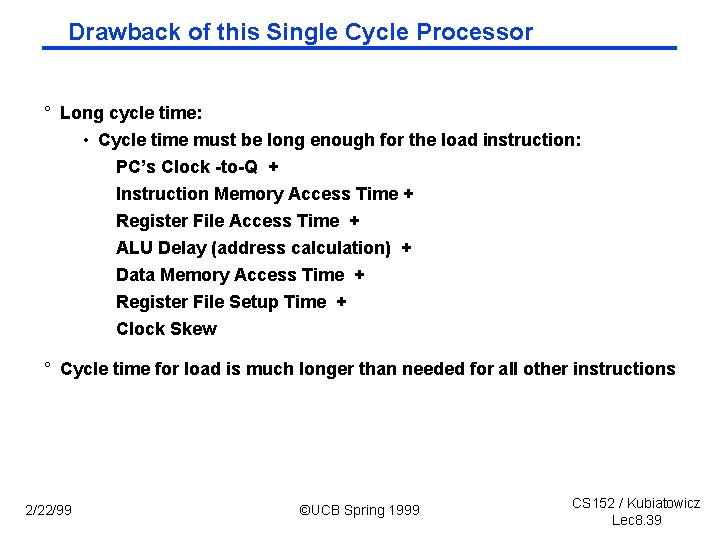 Drawback of this Single Cycle Processor

° Long cycle time:

• Cycle time must be long enough for the load instruction:

PC's Clock -to-Q +
Instruction Memory Access Time +
Register File Access Time +
ALU Delay (address calculation) +
Data Memory Access Time +
Register File Setup Time +
Clock Skew

° Cycle time for load is much longer than needed for all other instructions

2/22/99

©UCB Spring 1999

CS152 / Kubiatowicz
Lec8.39